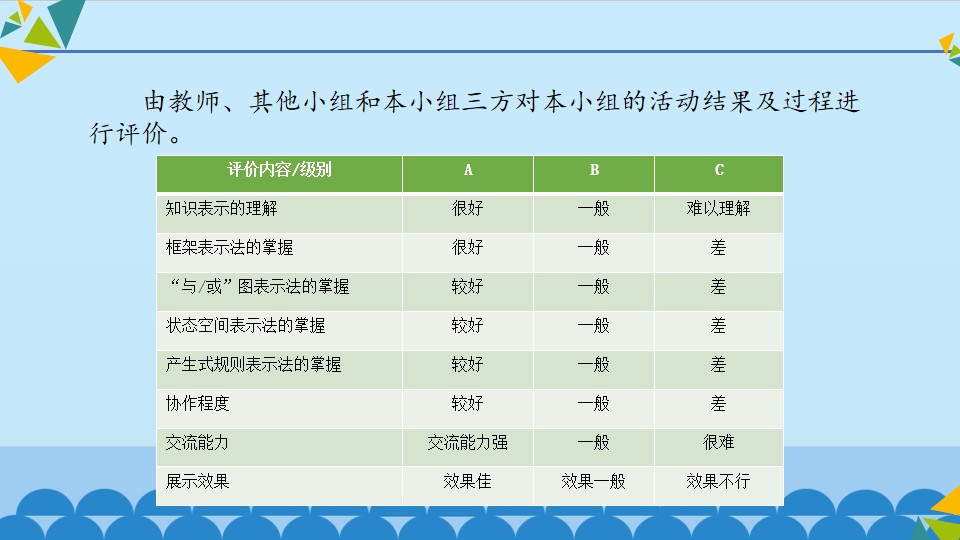 由教师、其他小组和本小组三方对本小组的活动结果及过程进行评价。

| 评价内容/级别 | A | B | C |
|---|---|---|---|
| 知识表示的理解 | 很好 | 一般 | 难以理解 |
| 框架表示法的掌握 | 很好 | 一般 | 差 |
| “与/或”图表示法的掌握 | 较好 | 一般 | 差 |
| 状态空间表示法的掌握 | 较好 | 一般 | 差 |
| 产生式规则表示法的掌握 | 较好 | 一般 | 差 |
| 协作程度 | 较好 | 一般 | 差 |
| 交流能力 | 交流能力强 | 一般 | 很难 |
| 展示效果 | 效果佳 | 效果一般 | 效果不行 |